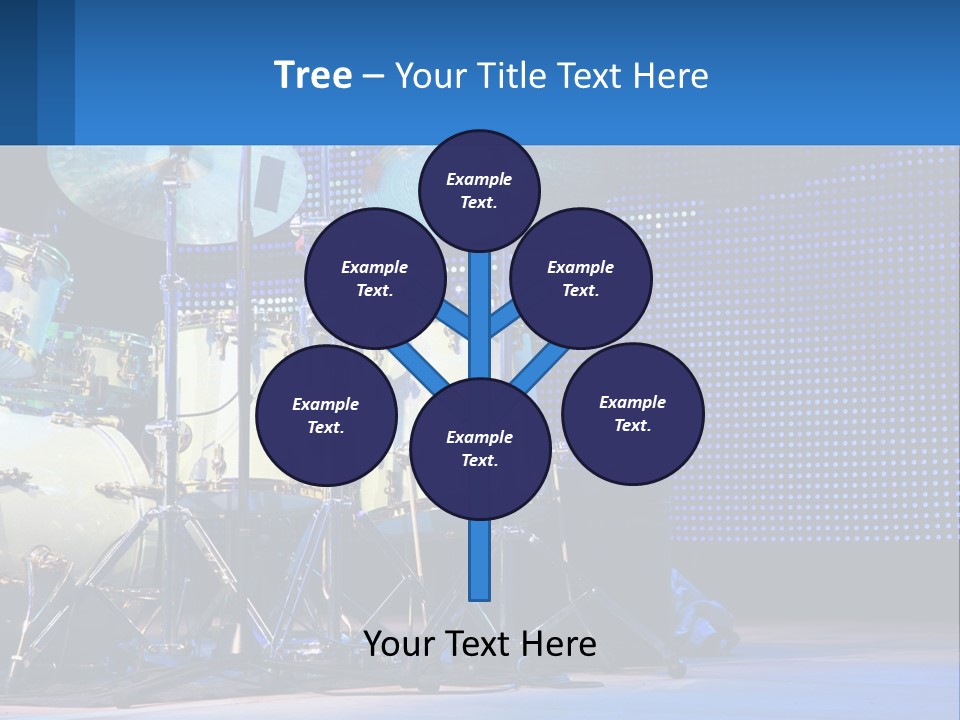 Tree – Your Title Text Here

Example Text.

Example Text.

Example Text.

Example Text.

Example Text.

Example Text.

Your Text Here